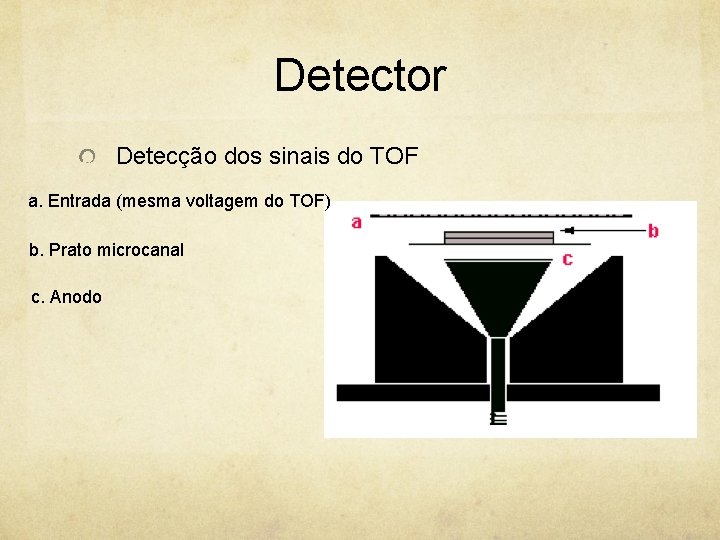 Detector

Detecção dos sinais do TOF

a. Entrada (mesma voltagem do TOF)

b. Prato microcanal

c. Anodo

a

b

c